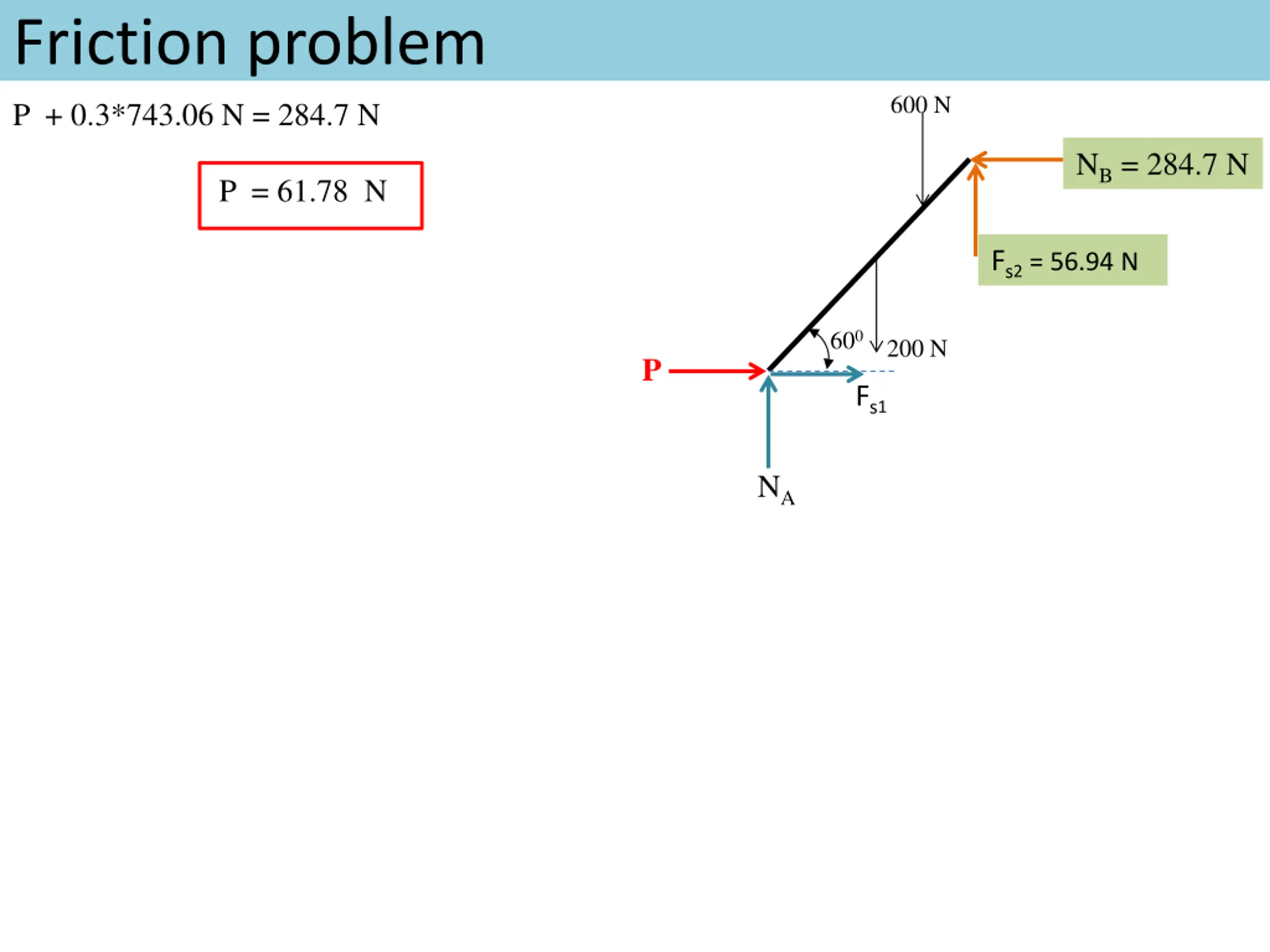 Friction problem

P + 0.3*743.06 N = 284.7 N

P = 61.78 N

600 N

$N_B$ = 284.7 N

$F_{s2}$ = 56.94 N

$60^0$

200 N

P

$F_{s1}$

$N_A$